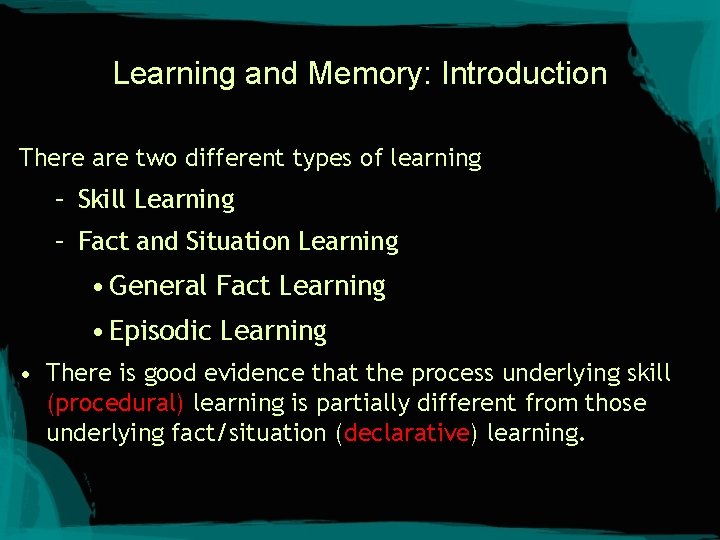 Learning and Memory: Introduction

There are two different types of learning

– Skill Learning

– Fact and Situation Learning

• General Fact Learning

• Episodic Learning

• There is good evidence that the process underlying skill (procedural) learning is partially different from those underlying fact/situation (declarative) learning.